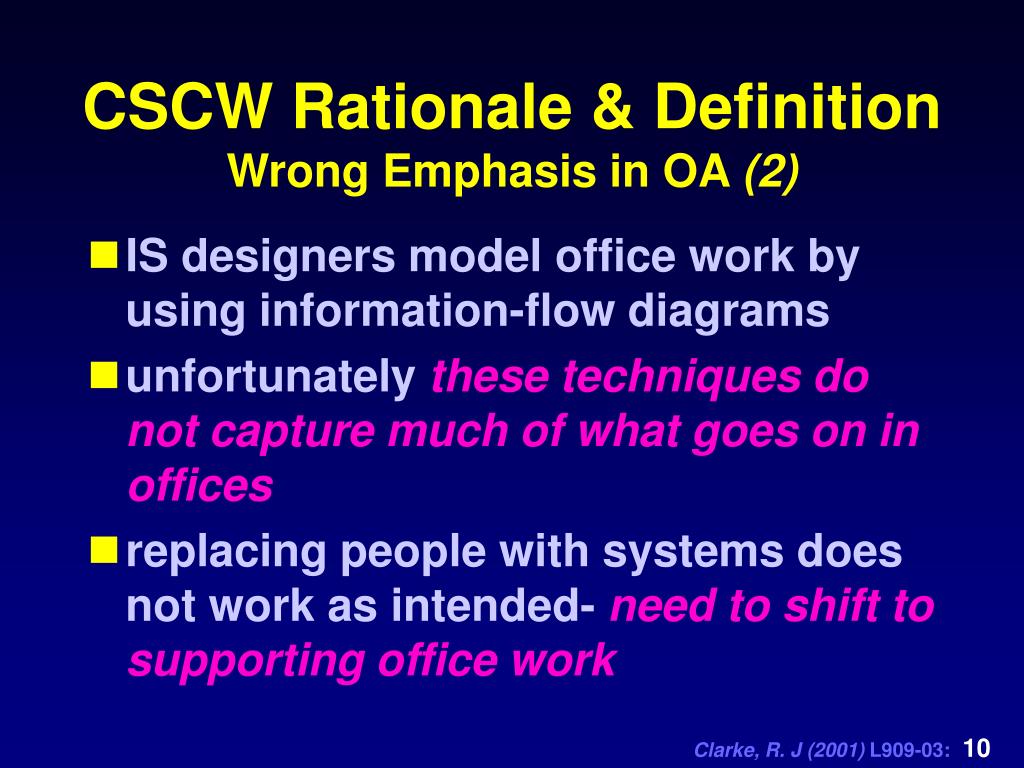 CSCW Rationale & Definition
Wrong Emphasis in OA (2)

- IS designers model office work by using information-flow diagrams
- unfortunately these techniques do not capture much of what goes on in offices
- replacing people with systems does not work as intended- need to shift to supporting office work

Clarke, R. J (2001) L909-03: 10